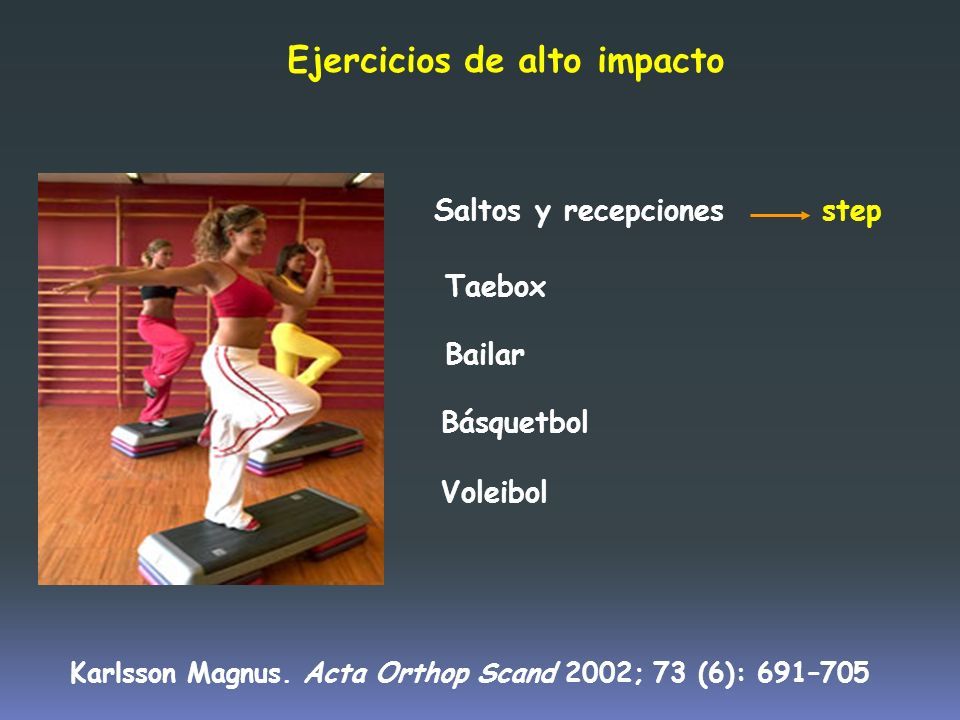 Ejercicios de alto impacto

Saltos y recepciones → step

Taebox

Bailar

Básquetbol

Voleibol

Karlsson Magnus. Acta Orthop Scand 2002; 73 (6): 691–705